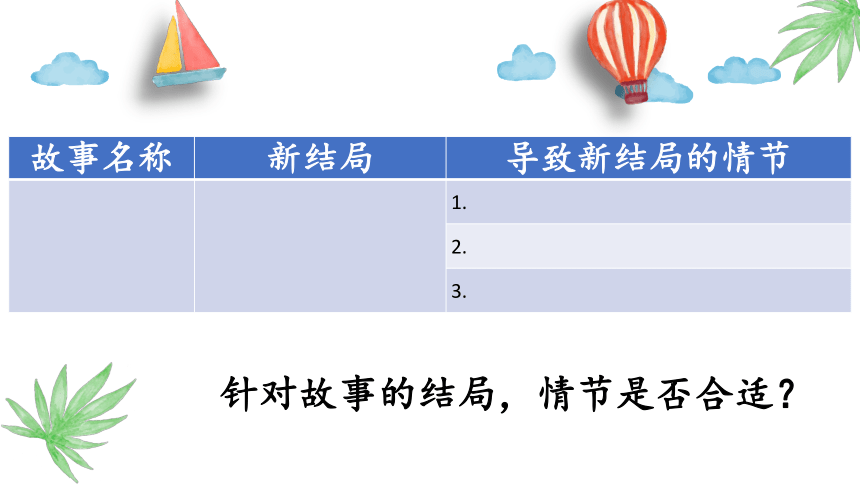 | 故事名称 | 新结局 | 导致新结局的情节 |
|---|---|---|
| | | 1. |
| | | 2. |
| | | 3. |

针对故事的结局，情节是否合适？